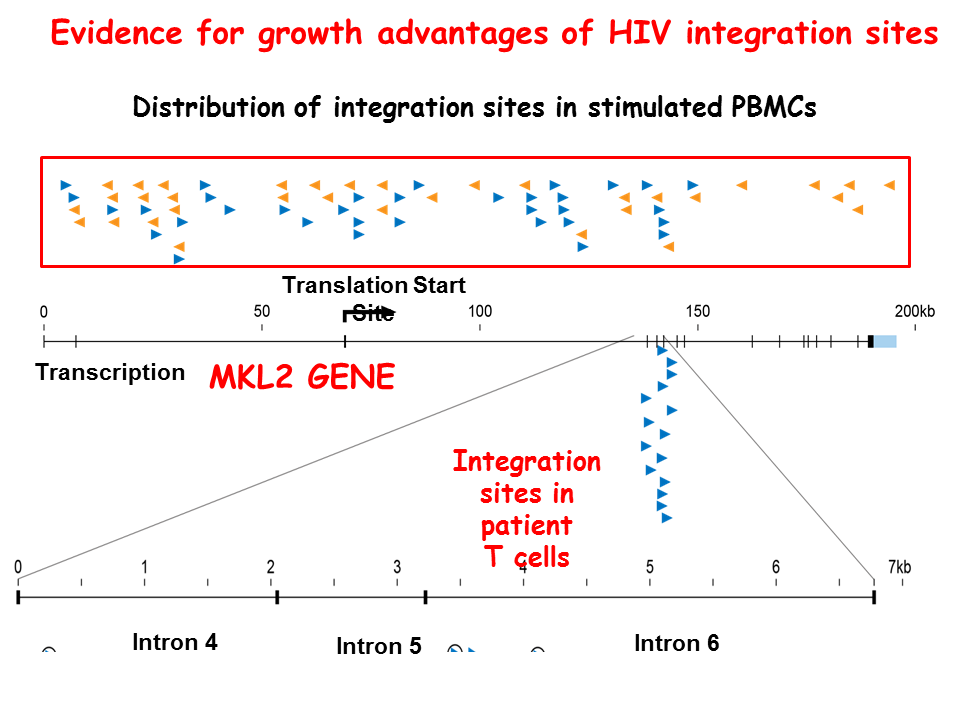 Evidence for growth advantages of HIV integration sites

Distribution of integration sites in stimulated PBMCs

Translation Start Site

0 50 100 150 200kb

Transcription

MKL2 GENE

Integration sites in patient T cells

0 1 2 3 4 5 6 7kb

Intron 4

Intron 5

Intron 6